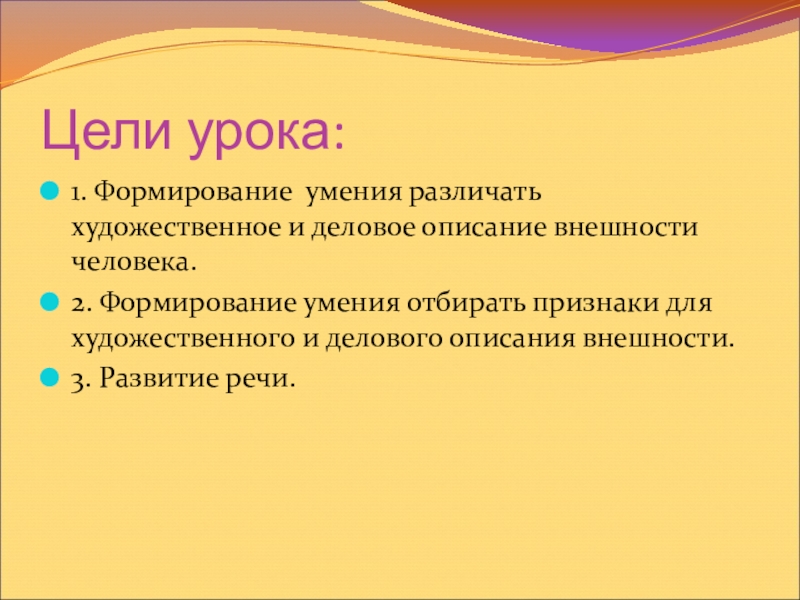 Цели урока:

1. Формирование  умения различать художественное и деловое описание внешности человека.

2. Формирование умения отбирать признаки для художественного и делового описания внешности.

3. Развитие речи.